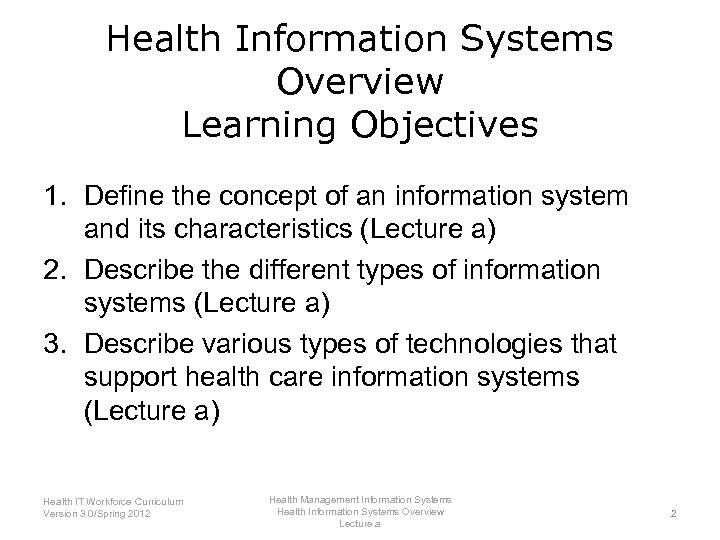 Health Information Systems Overview
Learning Objectives

1. Define the concept of an information system and its characteristics (Lecture a)
2. Describe the different types of information systems (Lecture a)
3. Describe various types of technologies that support health care information systems (Lecture a)

Health IT Workforce Curriculum
Version 3.0/Spring 2012

Health Management Information Systems
Health Information Systems Overview
Lecture a

2